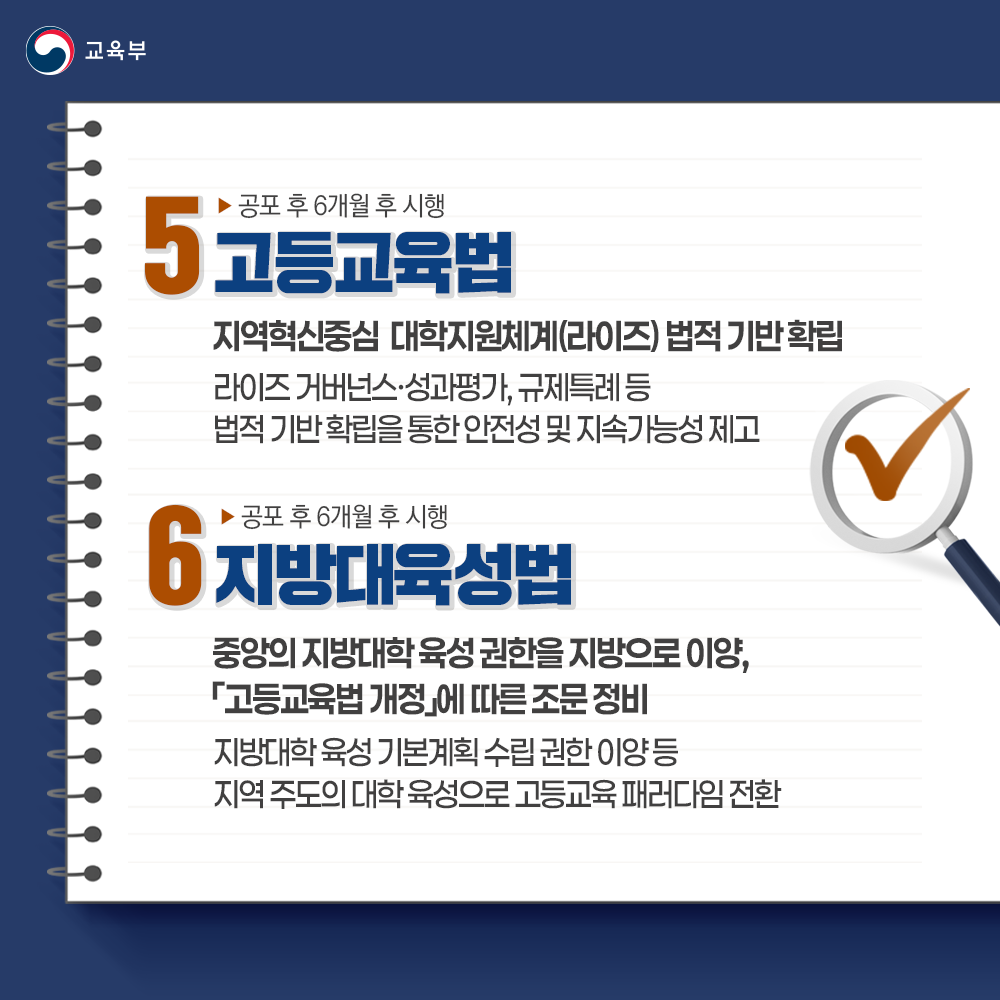 교육부

5 ▶ 공포 후 6개월 후 시행
고등교육법

지역혁신중심 대학지원체계(라이즈) 법적 기반 확립

라이즈 거버넌스·성과평가, 규제특례 등
법적 기반 확립을 통한 안전성 및 지속가능성 제고

6 ▶ 공포 후 6개월 후 시행
지방대육성법

중앙의 지방대학 육성 권한을 지방으로 이양,
「고등교육법 개정」에 따른 조문 정비

지방대학 육성 기본계획 수립 권한 이양 등
지역 주도의 대학 육성으로 고등교육 패러다임 전환